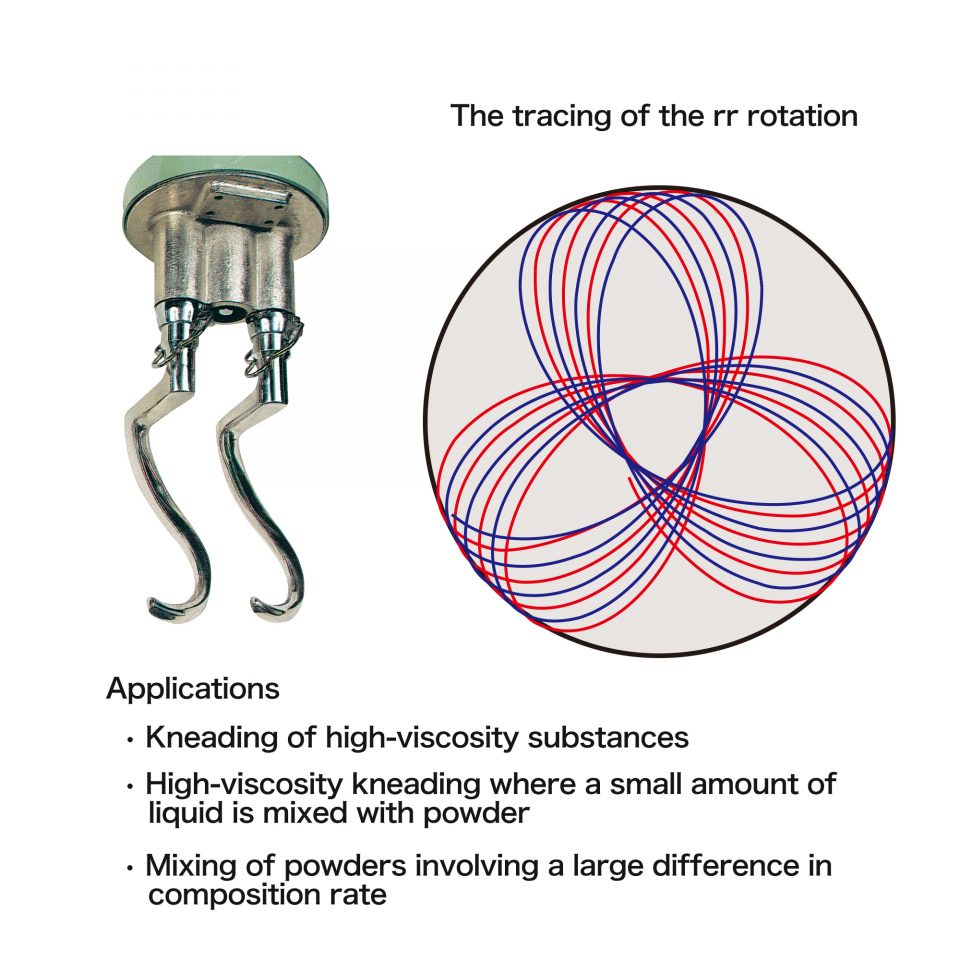 The tracing of the rr rotation

Applications

• Kneading of high-viscosity substances

• High-viscosity kneading where a small amount of liquid is mixed with powder

• Mixing of powders involving a large difference in composition rate